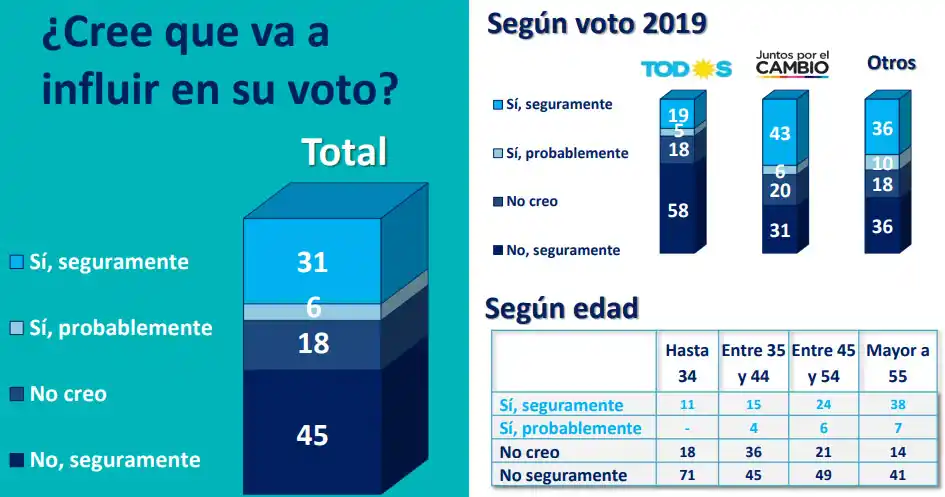 ¿Cree que va a influir en su voto?

Total

Sí, seguramente
Sí, probablemente
No creo
No, seguramente

31
6
18
45

Según voto 2019

TODOS
Juntos por el CAMBIO
Otros

Sí, seguramente
Sí, probablemente
No creo
No, seguramente

19
5
18
58

43
6
20
31

36
10
18
36

Según edad

| | Hasta 34 | Entre 35 y 44 | Entre 45 y 54 | Mayor a 55 |
|---|---|---|---|---|
| Sí, seguramente | 11 | 15 | 24 | 38 |
| Sí, probablemente | - | 4 | 6 | 7 |
| No creo | 18 | 36 | 21 | 14 |
| No seguramente | 71 | 45 | 49 | 41 |